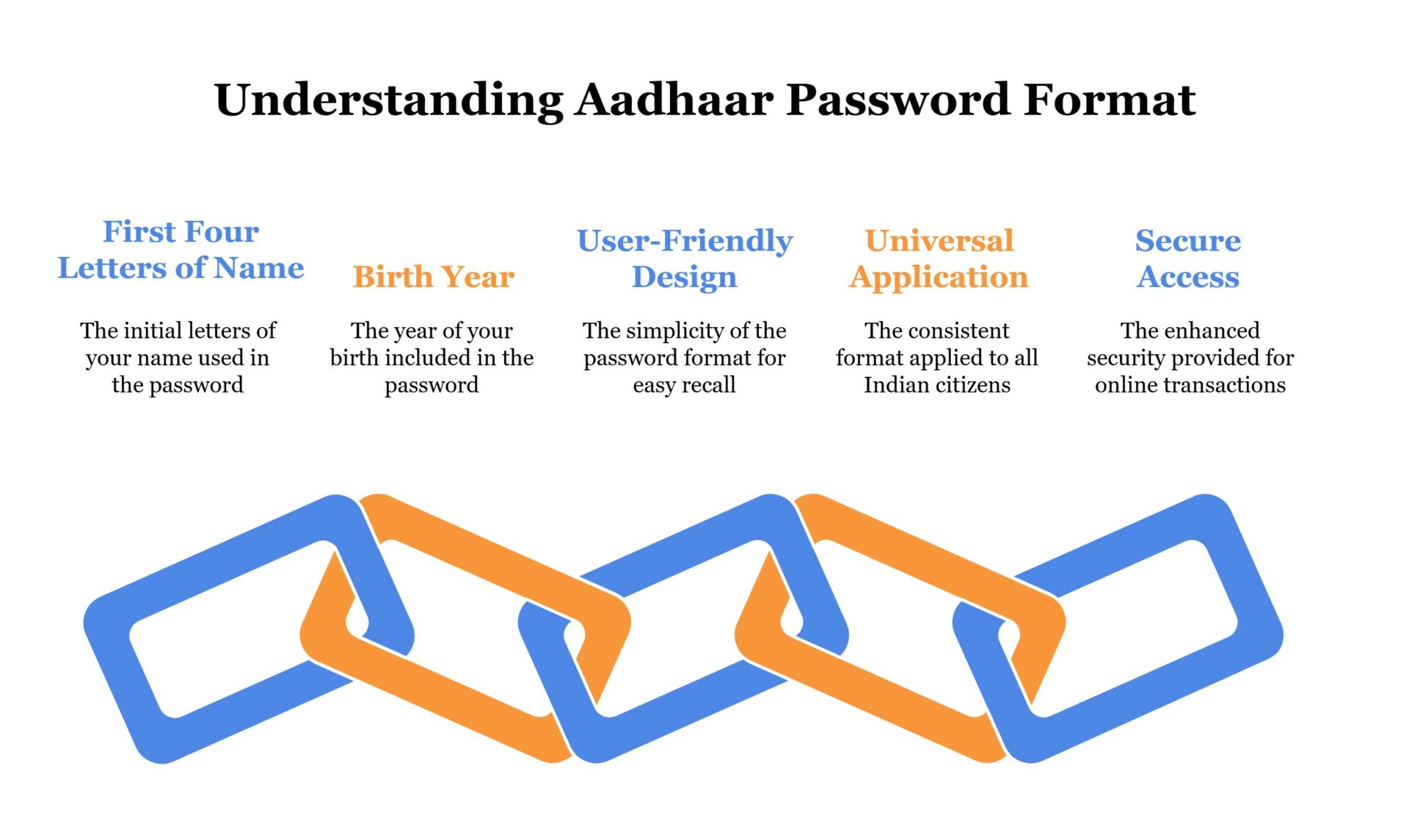 Understanding Aadhaar Password Format

First Four Letters of Name

The initial letters of your name used in the password

Birth Year

The year of your birth included in the password

User-Friendly Design

The simplicity of the password format for easy recall

Universal Application

The consistent format applied to all Indian citizens

Secure Access

The enhanced security provided for online transactions